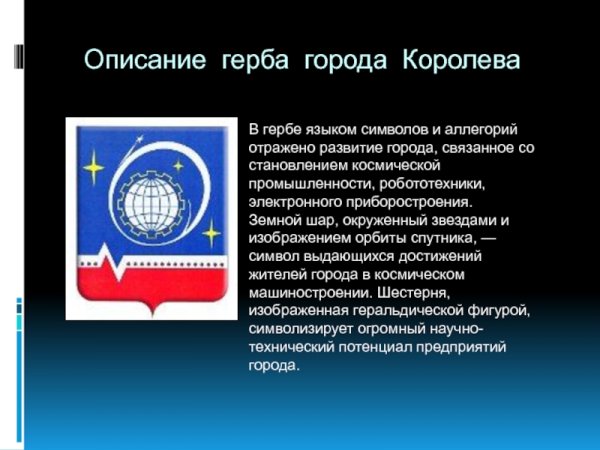 Описание герба города Королева

В гербе языком символов и аллегорий отражено развитие города, связанное со становлением космической промышленности, робототехники, электронного приборостроения. Земной шар, окруженный звездами и изображением орбиты спутника, — символ выдающихся достижений жителей города в космическом машиностроении. Шестерня, изображенная геральдической фигурой, символизирует огромный научно-технический потенциал предприятий города.